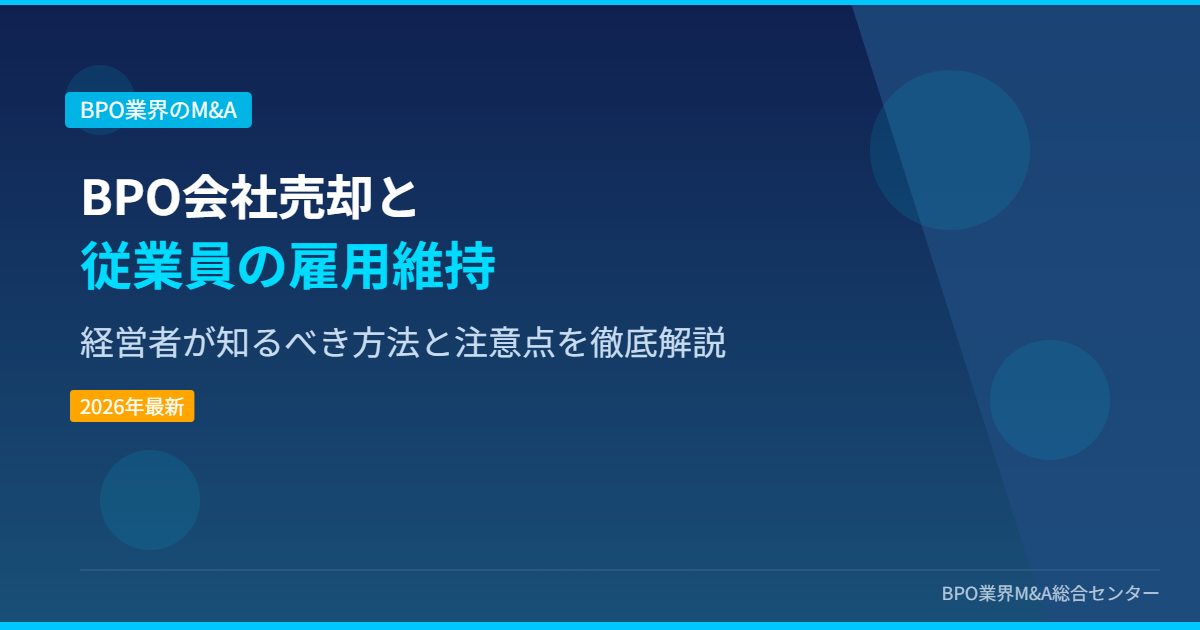 BPO業界のM&A

BPO会社売却と
従業員の雇用維持

経営者が知るべき方法と注意点を徹底解説

2026年最新

BPO業界M&A総合センター